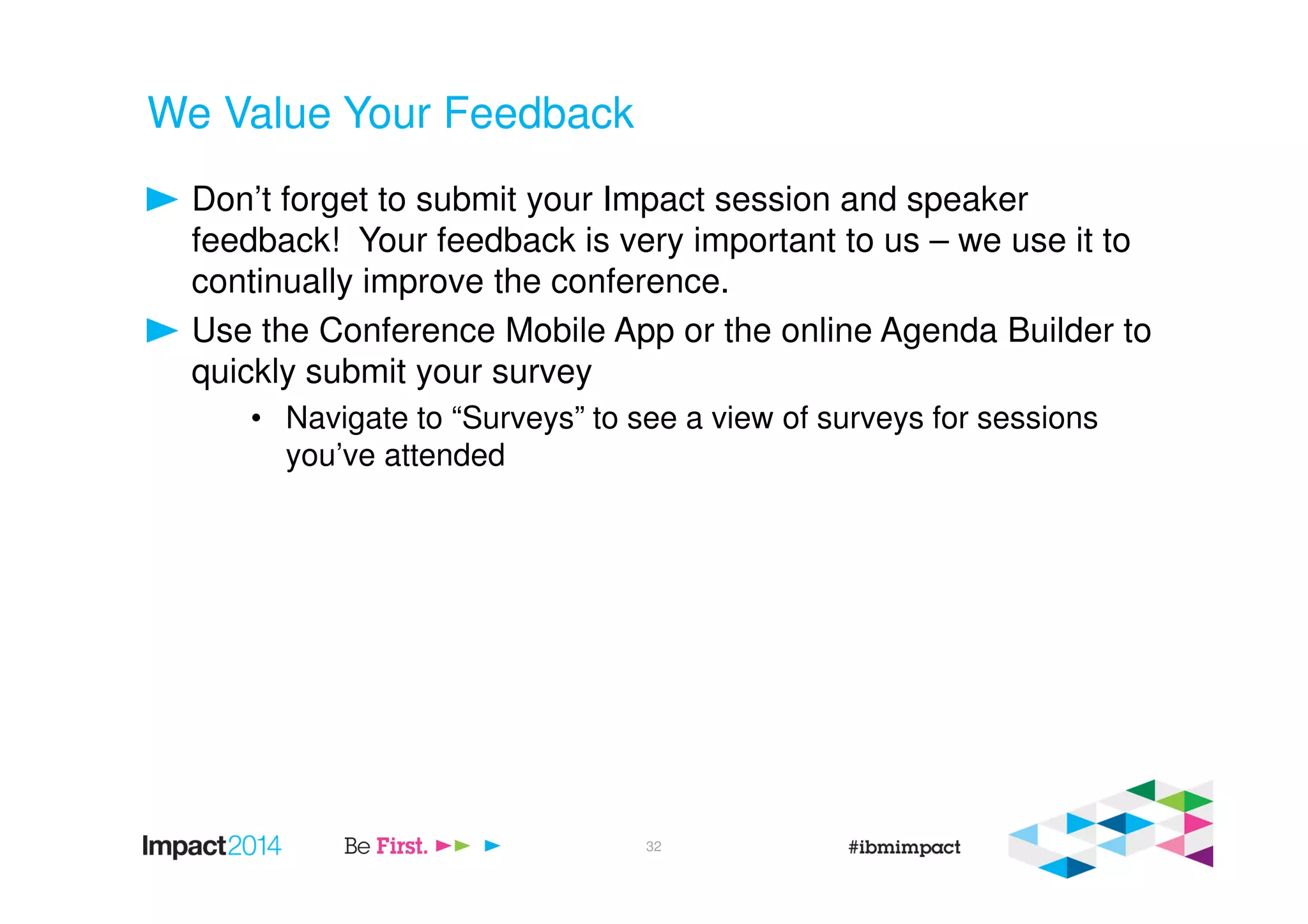 We Value Your Feedback

Don’t forget to submit your Impact session and speaker feedback! Your feedback is very important to us – we use it to continually improve the conference.

Use the Conference Mobile App or the online Agenda Builder to quickly submit your survey

• Navigate to “Surveys” to see a view of surveys for sessions you’ve attended

Impact2014 Be First. 32 #ibmimpact